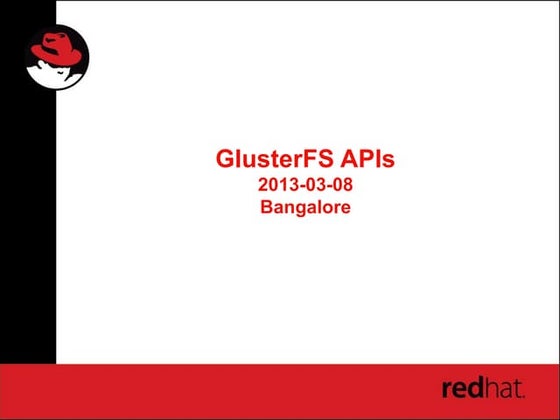 GlusterFS APIs
2013-03-08
Bangalore

redhat.